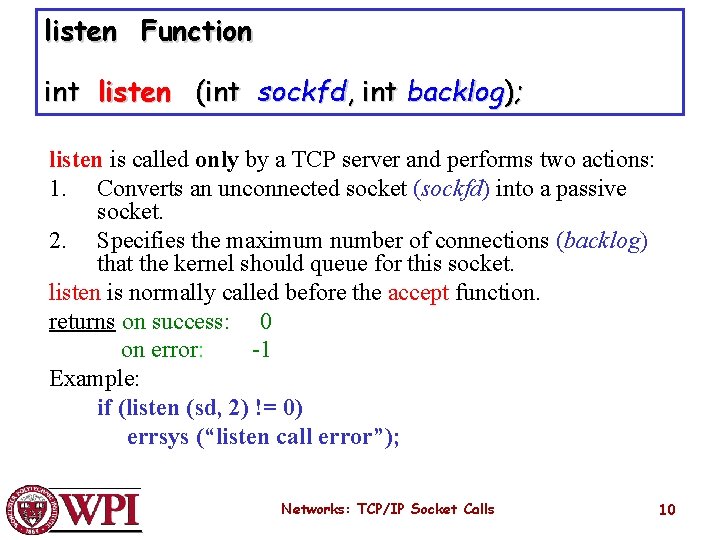 listen Function

int listen (int sockfd, int backlog);

listen is called only by a TCP server and performs two actions:

1. Converts an unconnected socket (sockfd) into a passive socket.

2. Specifies the maximum number of connections (backlog) that the kernel should queue for this socket.

listen is normally called before the accept function.

returns on success: 0

on error: -1

Example:

if (listen (sd, 2) != 0)
errsys (“listen call error”);

WPI

Networks: TCP/IP Socket Calls

10